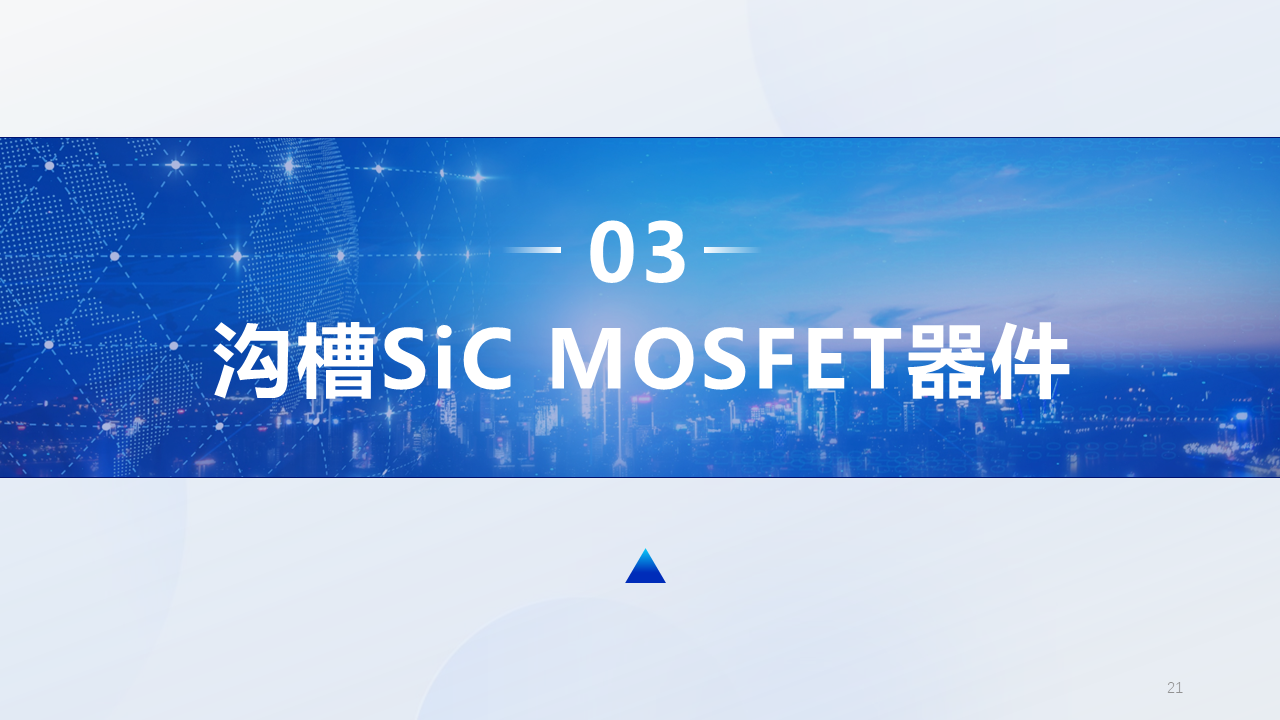 03

沟槽SiC MOSFET器件

21